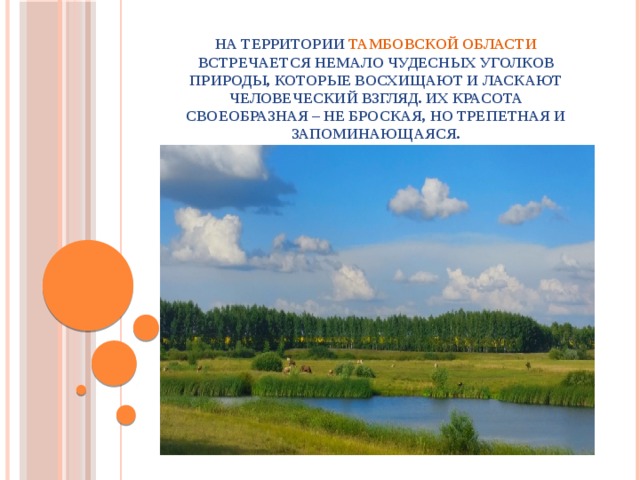 НА ТЕРРИТОРИИ ТАМБОВСКОЙ ОБЛАСТИ ВСТРЕЧАЕТСЯ НЕМАЛО ЧУДЕСНЫХ УГОЛКОВ ПРИРОДЫ, КОТОРЫЕ ВОСХИЩАЮТ И ЛАСКАЮТ ЧЕЛОВЕЧЕСКИЙ ВЗГЛЯД. ИХ КРАСОТА СВОЕОБРАЗНАЯ – НЕ БРОСКАЯ, НО ТРЕПЕТНАЯ И ЗАПОМИНАЮЩАЯСЯ.